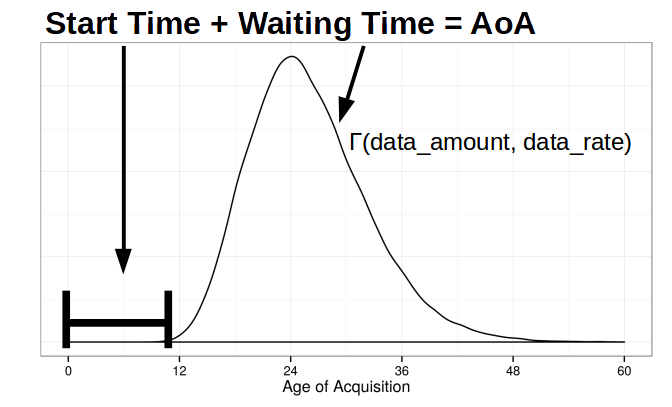 Start Time + Waiting Time = AoA

Γ(data_amount, data_rate)

0
12
24
36
48
60
Age of Acquisition